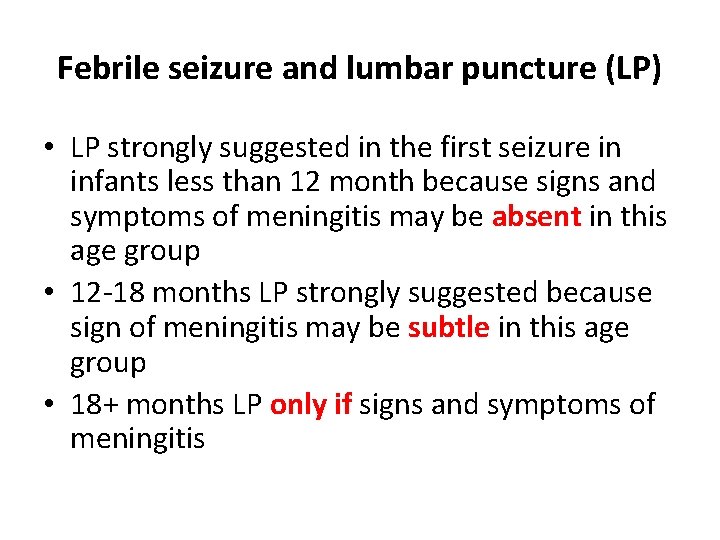 Febrile seizure and lumbar puncture (LP)

• LP strongly suggested in the first seizure in infants less than 12 month because signs and symptoms of meningitis may be absent in this age group
• 12-18 months LP strongly suggested because sign of meningitis may be subtle in this age group
• 18+ months LP only if signs and symptoms of meningitis